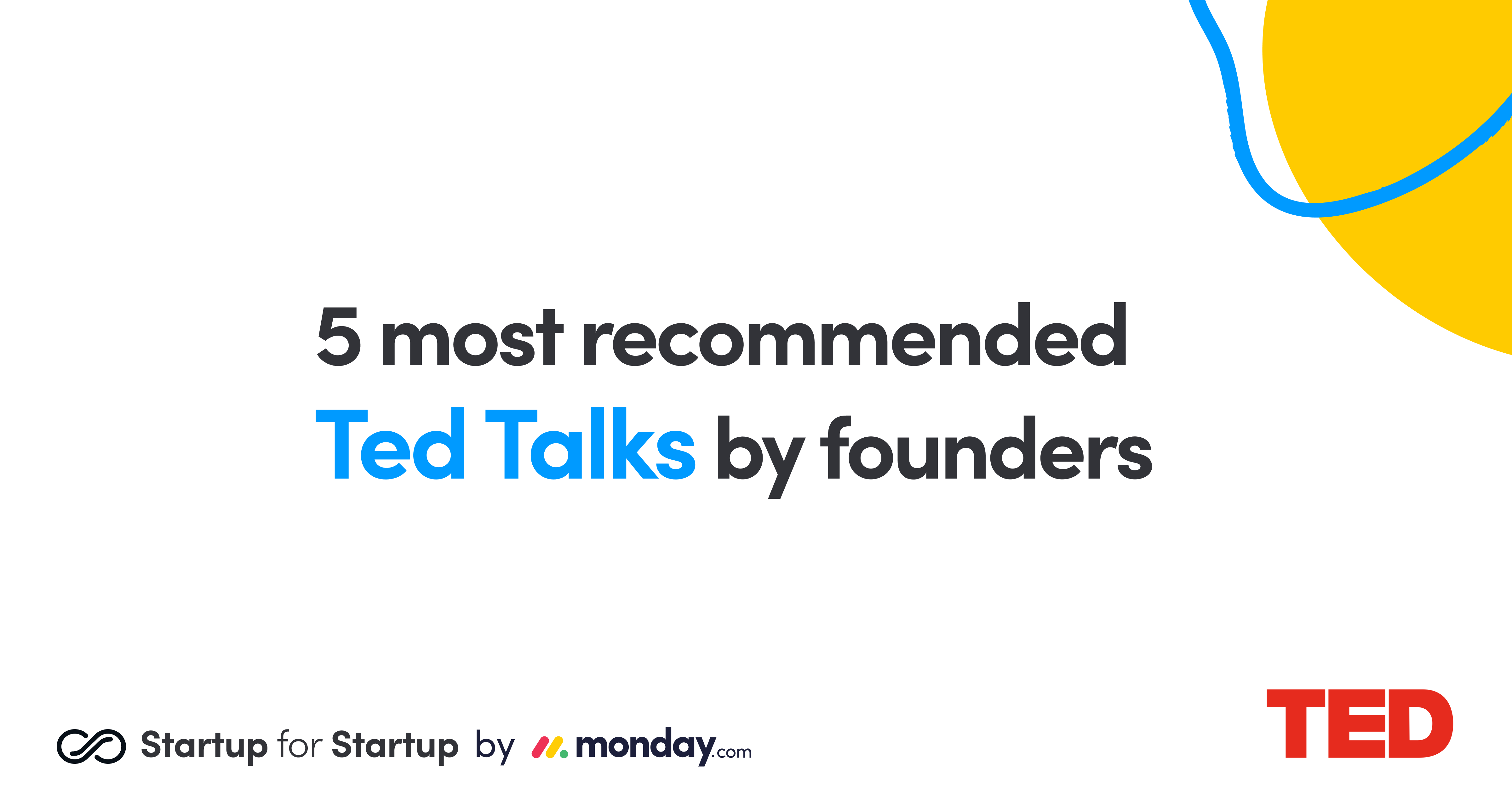 5 most recommended Ted Talks by founders

Startup for Startup by monday.com

TED